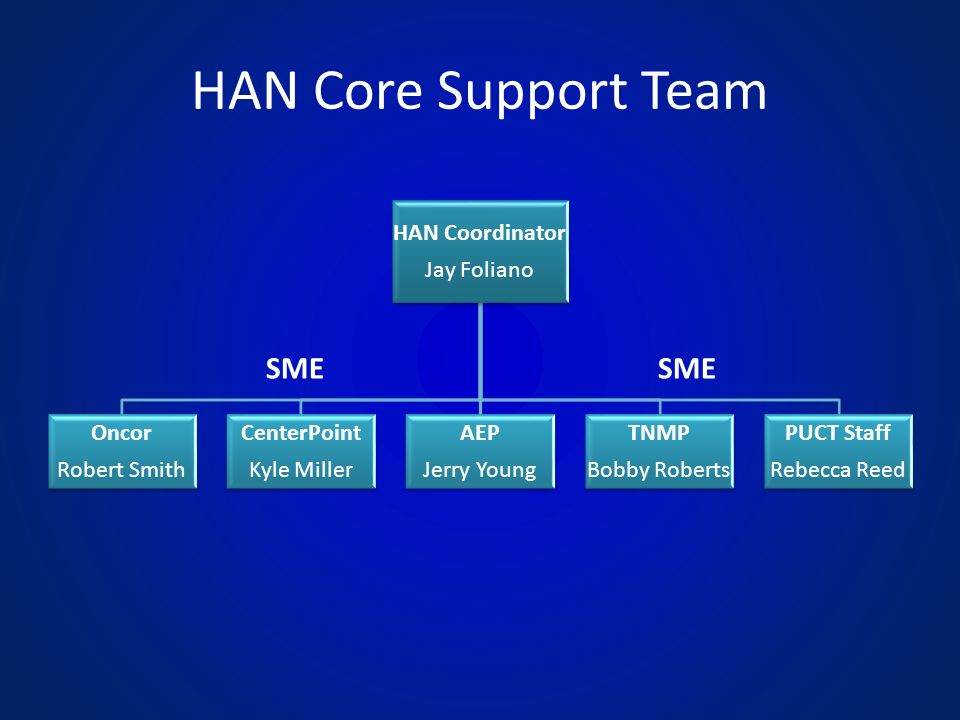 HAN Core Support Team

HAN Coordinator
Jay Foliano

SME

SME

Oncor
Robert Smith

CenterPoint
Kyle Miller

AEP
Jerry Young

TNMP
Bobby Roberts

PUCT Staff
Rebecca Reed